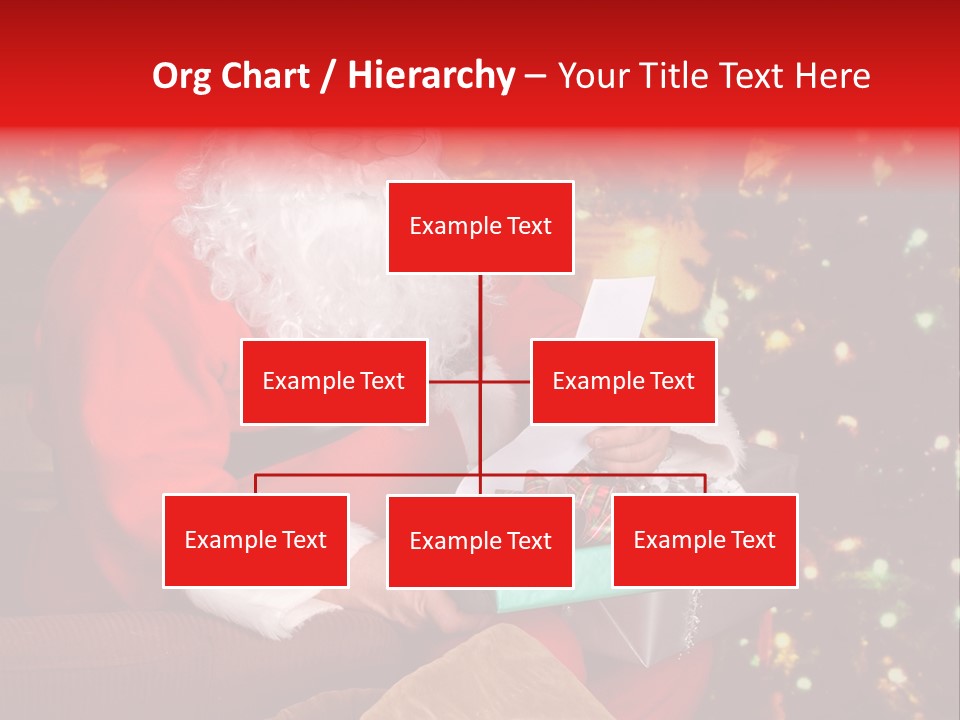 Org Chart / Hierarchy – Your Title Text Here

Example Text

Example Text

Example Text

Example Text

Example Text

Example Text